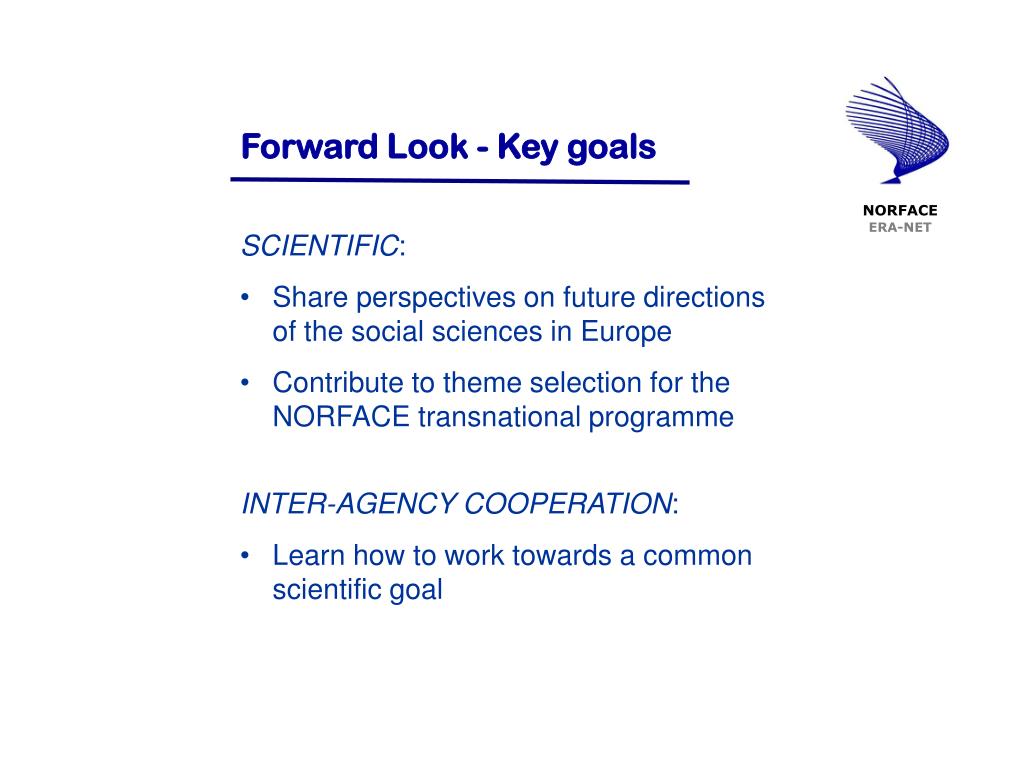 Forward Look - Key goals

NORFACE
ERA-NET

SCIENTIFIC:

• Share perspectives on future directions of the social sciences in Europe

• Contribute to theme selection for the NORFACE transnational programme

INTER-AGENCY COOPERATION:

• Learn how to work towards a common scientific goal